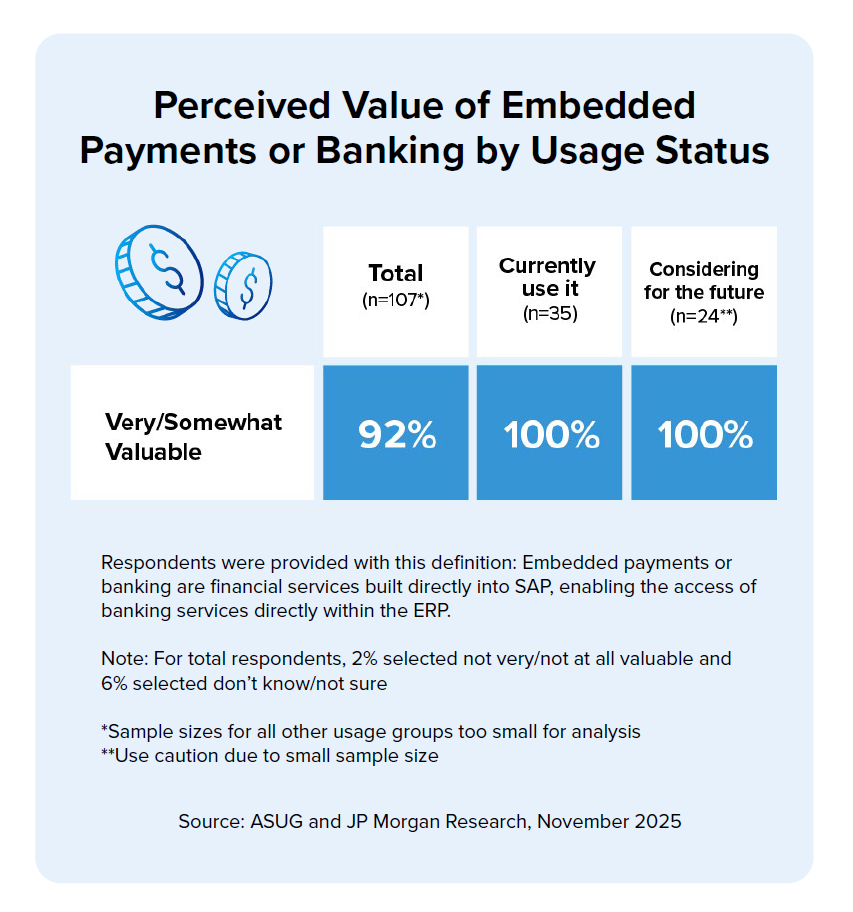 Perceived Value of Embedded Payments or Banking by Usage Status

| | Total (n=107*) | Currently use it (n=35) | Considering for the future (n=24**) |
|---|---|---|---|
| Very/Somewhat Valuable | 92% | 100% | 100% |

Respondents were provided with this definition: Embedded payments or banking are financial services built directly into SAP, enabling the access of banking services directly within the ERP.

Note: For total respondents, 2% selected not very/not at all valuable and 6% selected don't know/not sure

*Sample sizes for all other usage groups too small for analysis
**Use caution due to small sample size

Source: ASUG and JP Morgan Research, November 2025